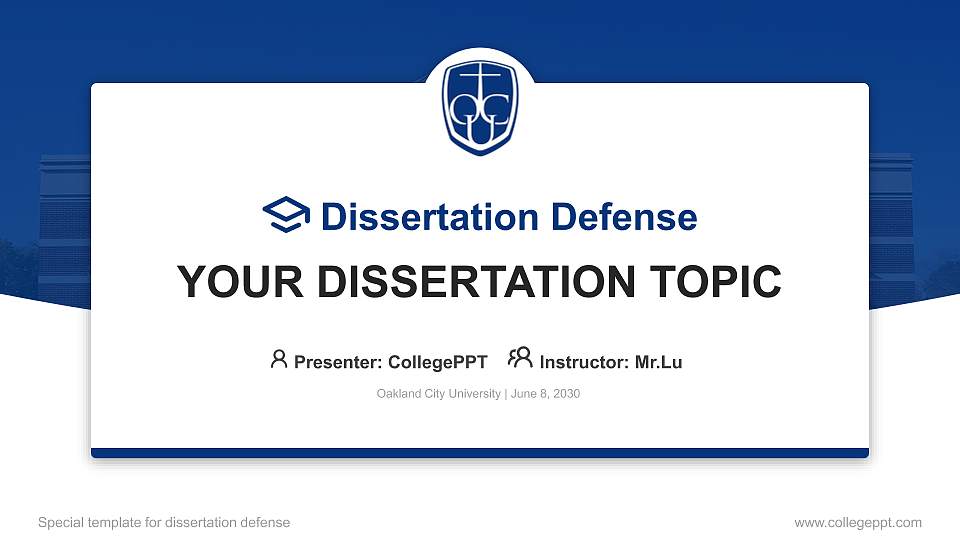 OCU

Dissertation Defense

YOUR DISSERTATION TOPIC

Presenter: CollegePPT Instructor: Mr.Lu

Oakland City University | June 8, 2030

Special template for dissertation defense

www.collegeppt.com